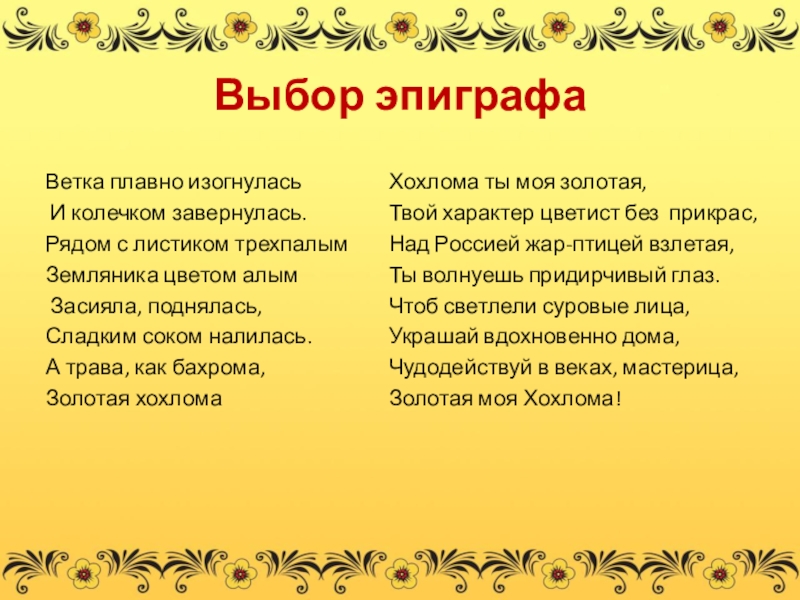 Выбор эпиграфа

Ветка плавно изогнулась
И колечком завернулась.
Рядом с листиком трехпалым
Земляника цветом алым
Засияла, поднялась,
Сладким соком налилась.
А трава, как бахрома,
Золотая хохлома

Хохлома ты моя золотая,
Твой характер цветист без прикрас,
Над Россией жар-птицей взлетая,
Ты волнуешь придирчивый глаз.
Чтоб светлели суровые лица,
Украшай вдохновенно дома,
Чудодействуй в веках, мастерица,
Золотая моя Хохлома!